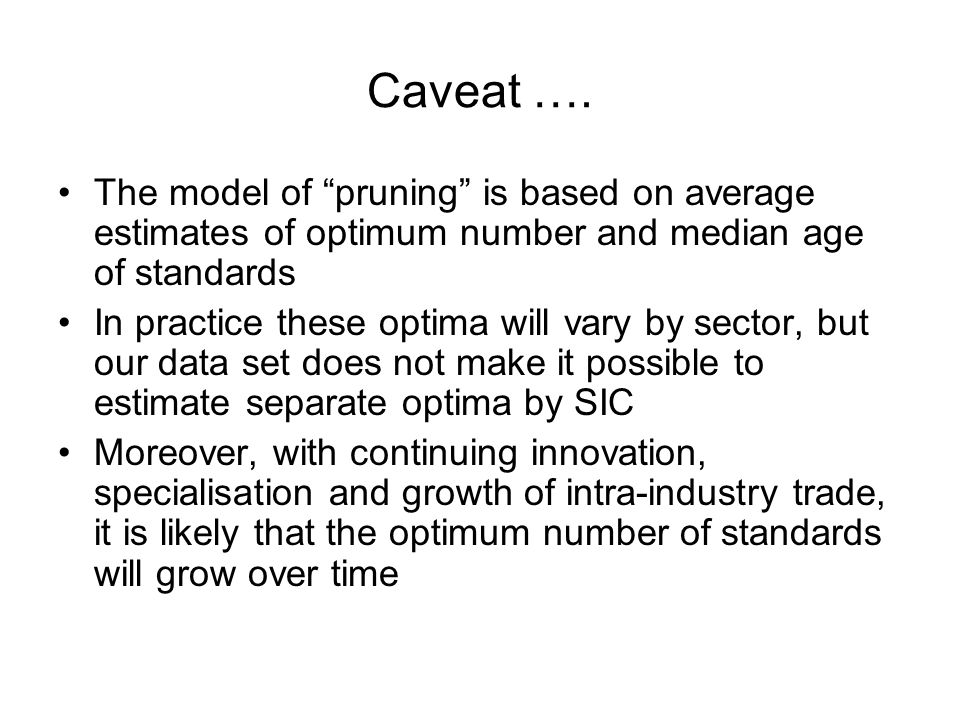 Caveat ….

• The model of “pruning” is based on average estimates of optimum number and median age of standards

• In practice these optima will vary by sector, but our data set does not make it possible to estimate separate optima by SIC

• Moreover, with continuing innovation, specialisation and growth of intra-industry trade, it is likely that the optimum number of standards will grow over time